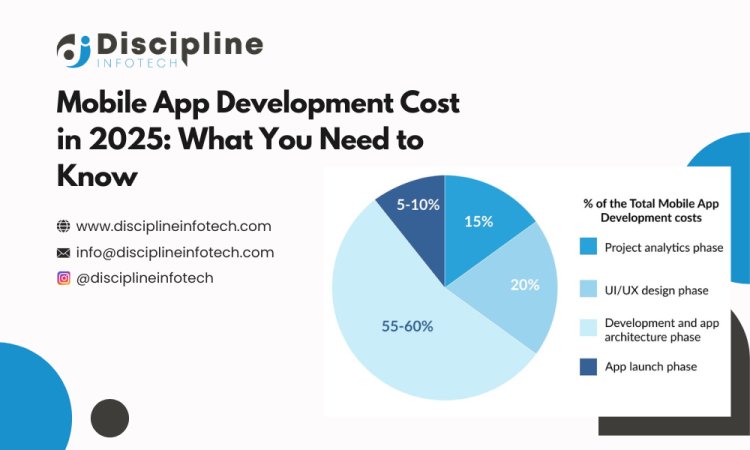 Discipline
INFOTECH

Mobile App Development Cost in 2025: What You Need to Know

www.disciplineinfotech.com
info@disciplineinfotech.com
@disciplineinfotech

5-10%
15%
20%
55-60%

% of the Total Mobile App Development costs
Project analytics phase
UI/UX design phase
Development and app architecture phase
App launch phase